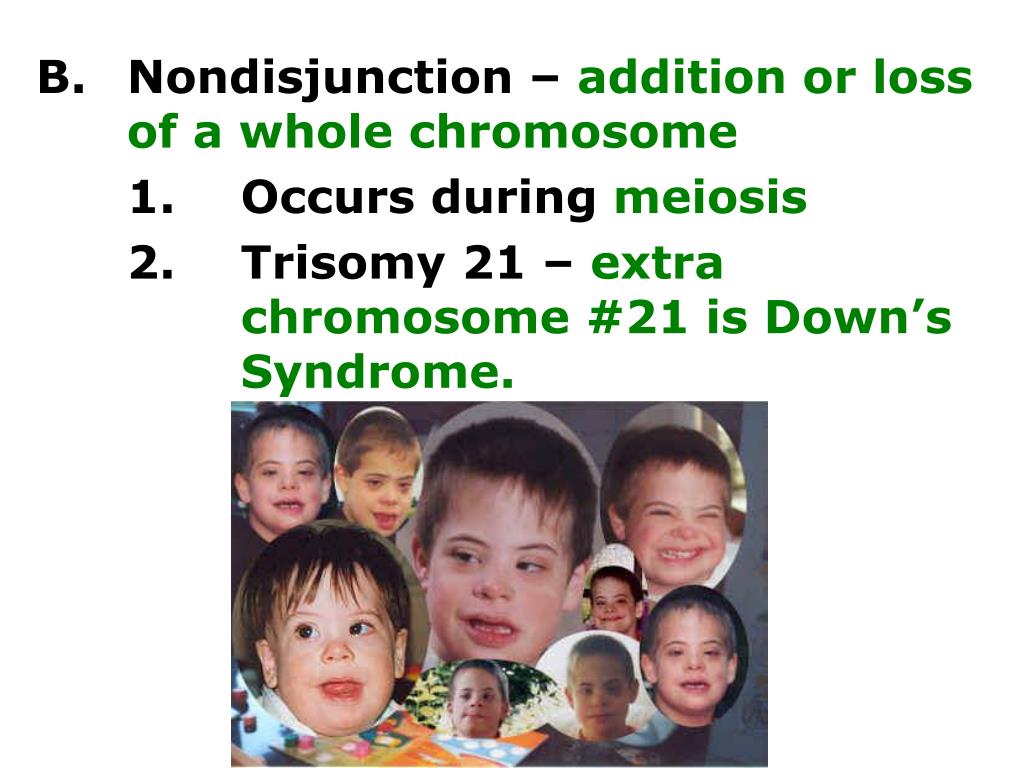 B. Nondisjunction – addition or loss of a whole chromosome

1. Occurs during meiosis

2. Trisomy 21 – extra chromosome #21 is Down’s Syndrome.